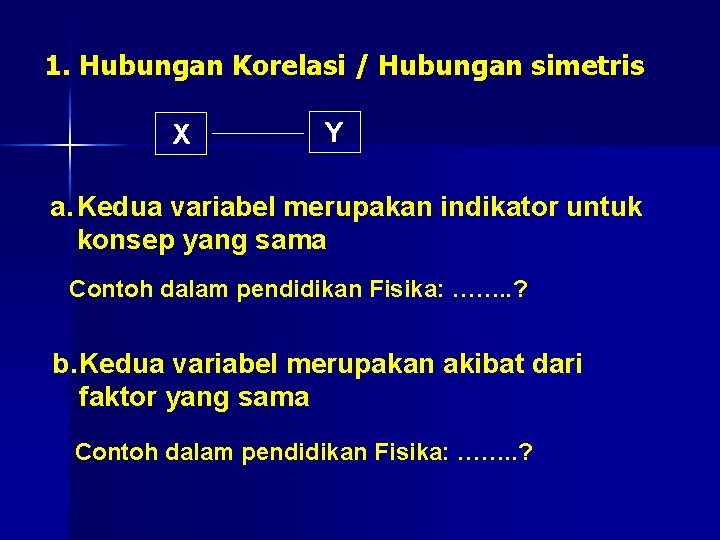 1. Hubungan Korelasi / Hubungan simetris

X

Y

a. Kedua variabel merupakan indikator untuk konsep yang sama

Contoh dalam pendidikan Fisika: ……..?

b. Kedua variabel merupakan akibat dari faktor yang sama

Contoh dalam pendidikan Fisika: ……..?